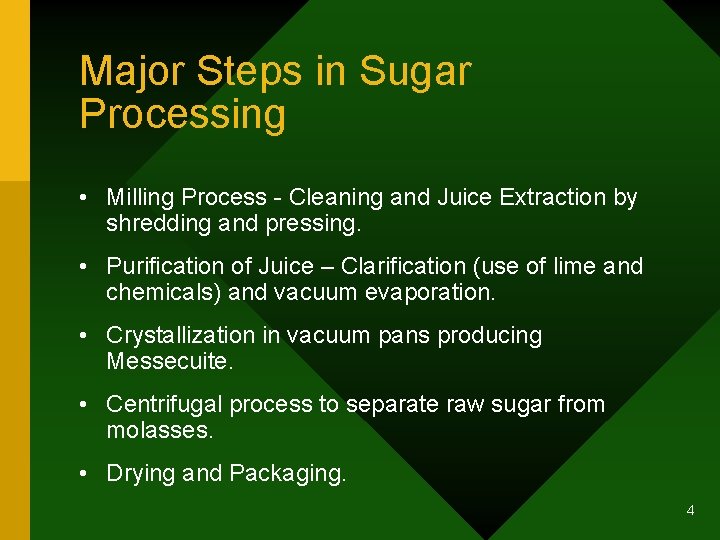 Major Steps in Sugar Processing

• Milling Process - Cleaning and Juice Extraction by shredding and pressing.

• Purification of Juice – Clarification (use of lime and chemicals) and vacuum evaporation.

• Crystallization in vacuum pans producing Messecuite.

• Centrifugal process to separate raw sugar from molasses.

• Drying and Packaging.

4